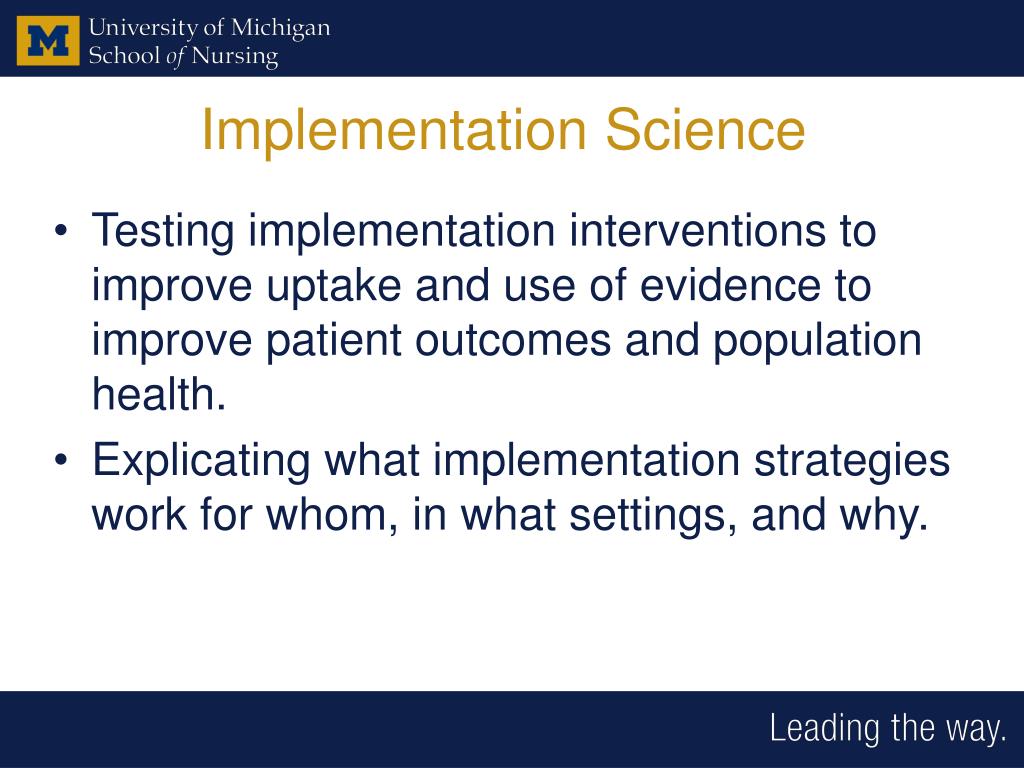 M University of Michigan School of Nursing

Implementation Science

• Testing implementation interventions to improve uptake and use of evidence to improve patient outcomes and population health.
• Explicating what implementation strategies work for whom, in what settings, and why.

Leading the way.